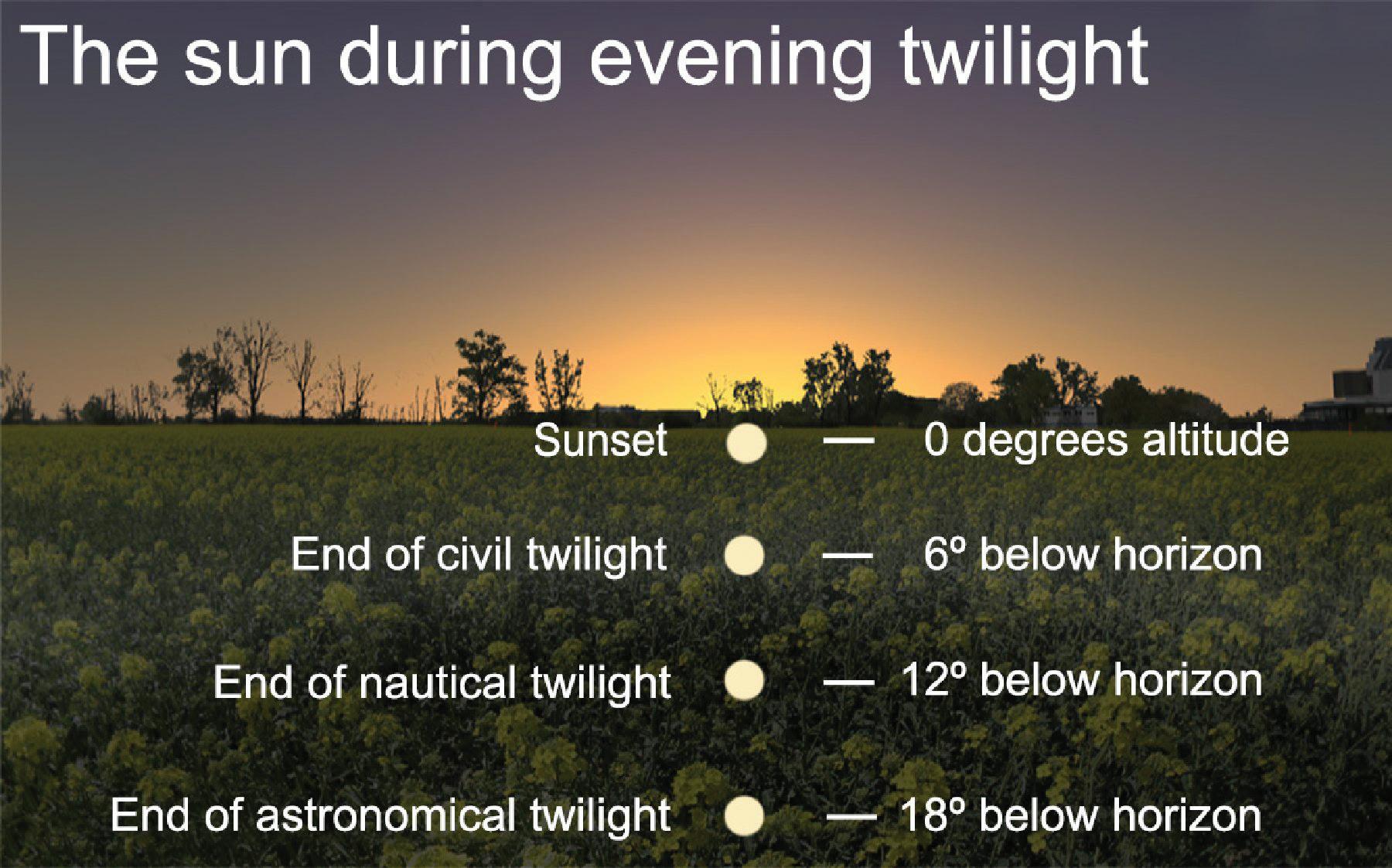 The sun during evening twilight

Sunset — 0 degrees altitude

End of civil twilight — 6º below horizon

End of nautical twilight — 12º below horizon

End of astronomical twilight — 18º below horizon